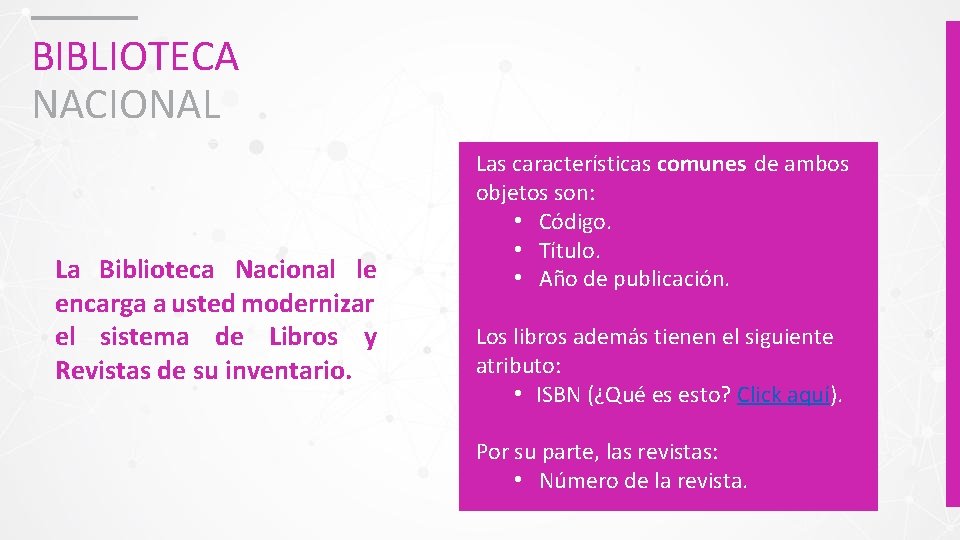 BIBLIOTECA
NACIONAL

La Biblioteca Nacional le encarga a usted modernizar el sistema de Libros y Revistas de su inventario.

Las características comunes de ambos objetos son:
• Código.
• Título.
• Año de publicación.

Los libros además tienen el siguiente atributo:
• ISBN (¿Qué es esto? Click aquí).

Por su parte, las revistas:
• Número de la revista.